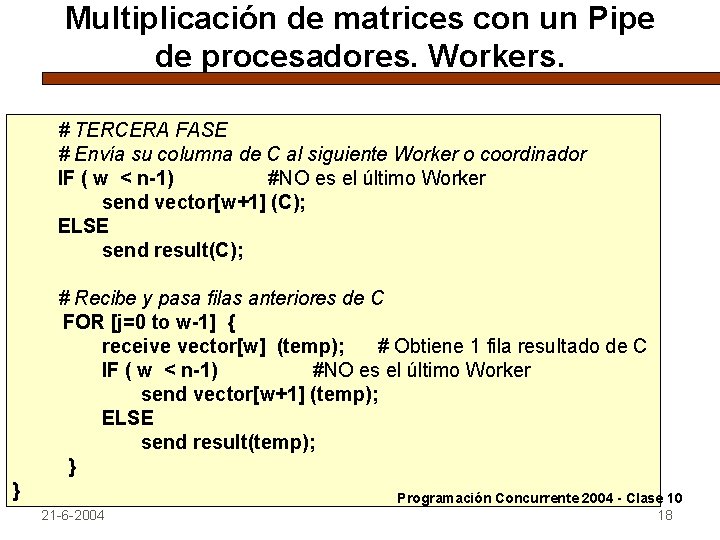 Multiplicación de matrices con un Pipe de procesadores. Workers.

# TERCERA FASE
# Envía su columna de C al siguiente Worker o coordinador
IF ( w < n-1) #NO es el último Worker
send vector[w+1] (C);
ELSE
send result(C);

# Recibe y pasa filas anteriores de C
FOR [j=0 to w-1] {
receive vector[w] (temp); # Obtiene 1 fila resultado de C
IF ( w < n-1) #NO es el último Worker
send vector[w+1] (temp);
ELSE
send result(temp);
}
}

Programación Concurrente 2004 - Clase 10

21-6-2004

18